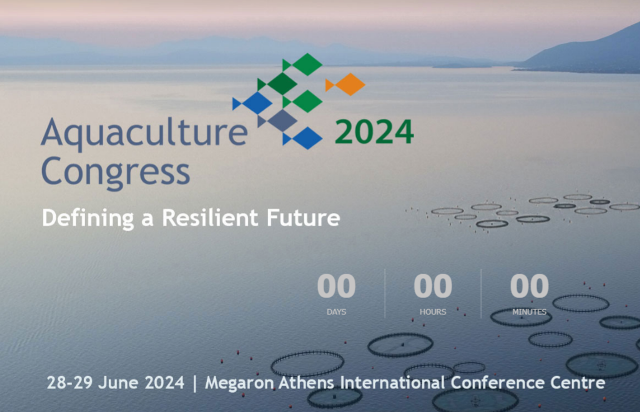 Aquaculture Congress 2024

Defining a Resilient Future

00
DAYS

00
HOURS

00
MINUTES

28-29 June 2024 | Megaron Athens International Conference Centre